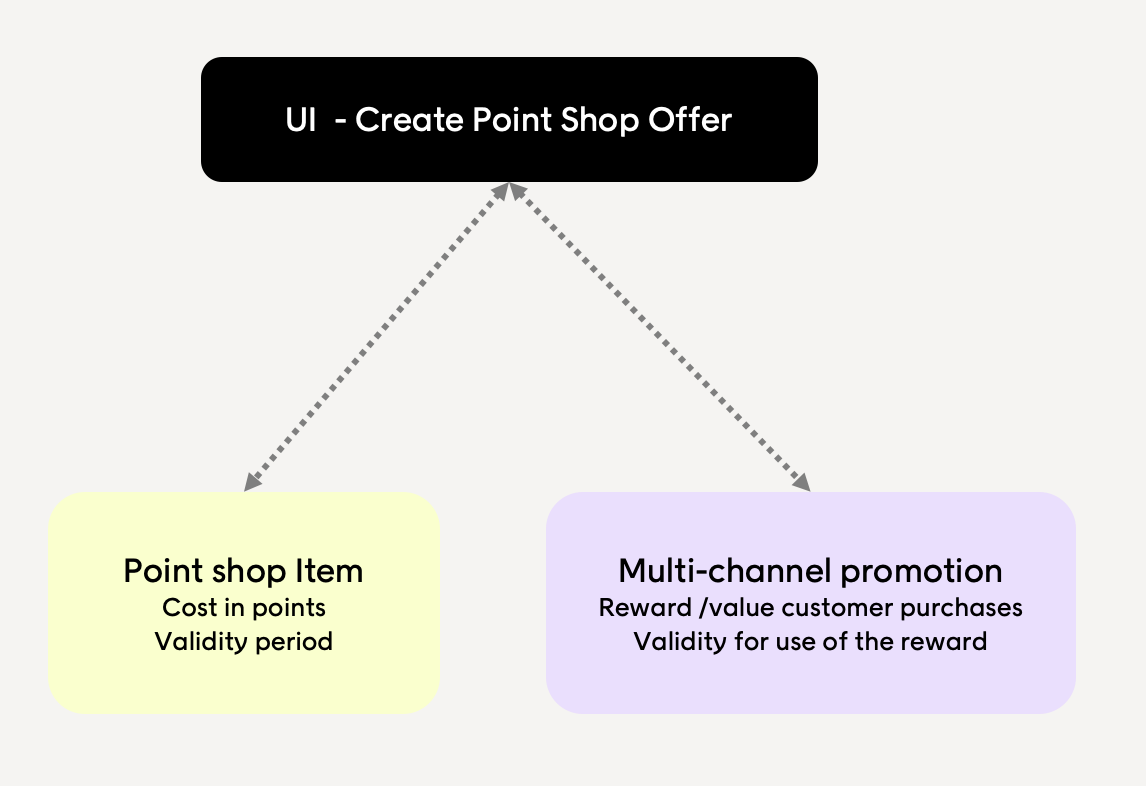 UI  - Create Point Shop Offer

Point shop Item
Cost in points
Validity period

Multi-channel promotion
Reward /value customer purchases
Validity for use of the reward